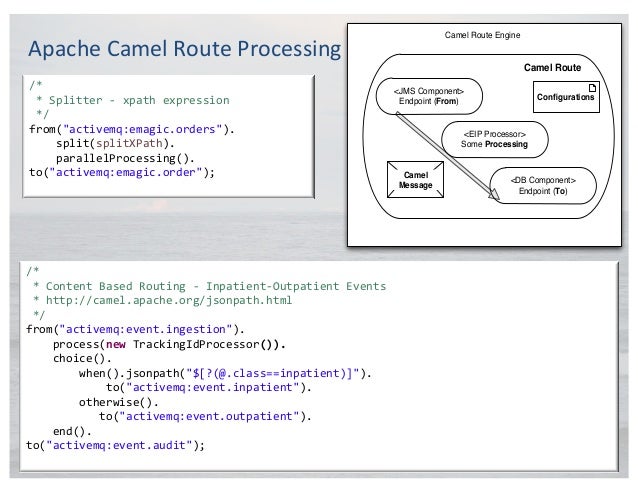 Apache Camel Route Processing

/*
 * Splitter - xpath expression
 */
from("activemq:emagic.orders").
    split(splitXPath).
    parallelProcessing().
to("activemq:emagic.order");

Camel Route Engine

Camel Route

<JMS Component>
Endpoint (From)

Configurations

<EIP Processor>
Some Processing

Camel
Message

<DB Component>
Endpoint (To)

/*
 * Content Based Routing - Inpatient-Outpatient Events
 * http://camel.apache.org/jsonpath.html
 */
from("activemq:event.ingestion").
    process(new TrackingIdProcessor()).
    choice().
        when().jsonpath("$[?(@.class==inpatient)]").
            to("activemq:event.inpatient").
        otherwise().
            to("activemq:event.outpatient").
    end().
to("activemq:event.audit");